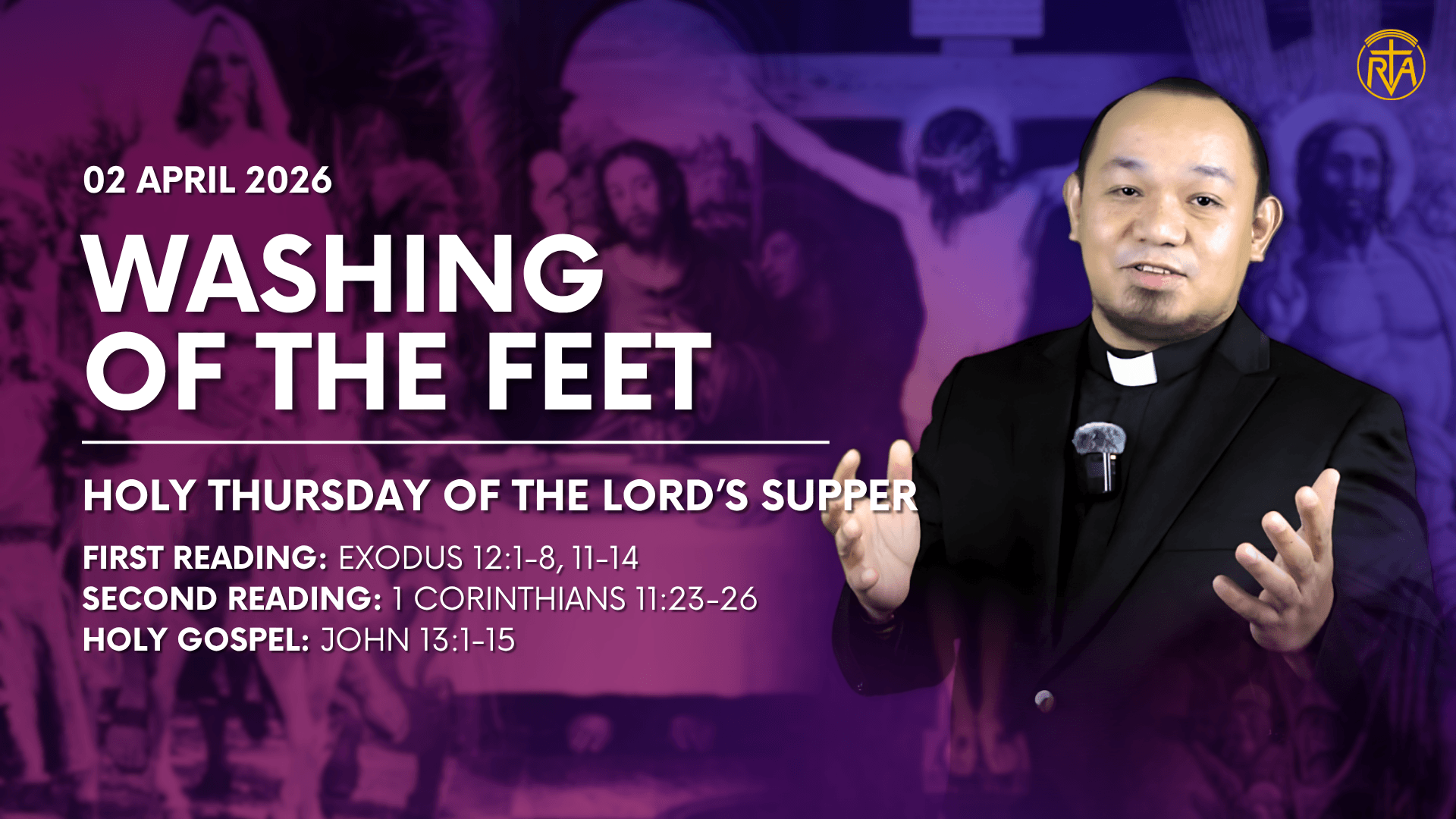 RVA

02 APRIL 2026

WASHING OF THE FEET

HOLY THURSDAY OF THE LORD'S SUPPER

FIRST READING: EXODUS 12:1-8, 11-14
SECOND READING: 1 CORINTHIANS 11:23-26
HOLY GOSPEL: JOHN 13:1-15